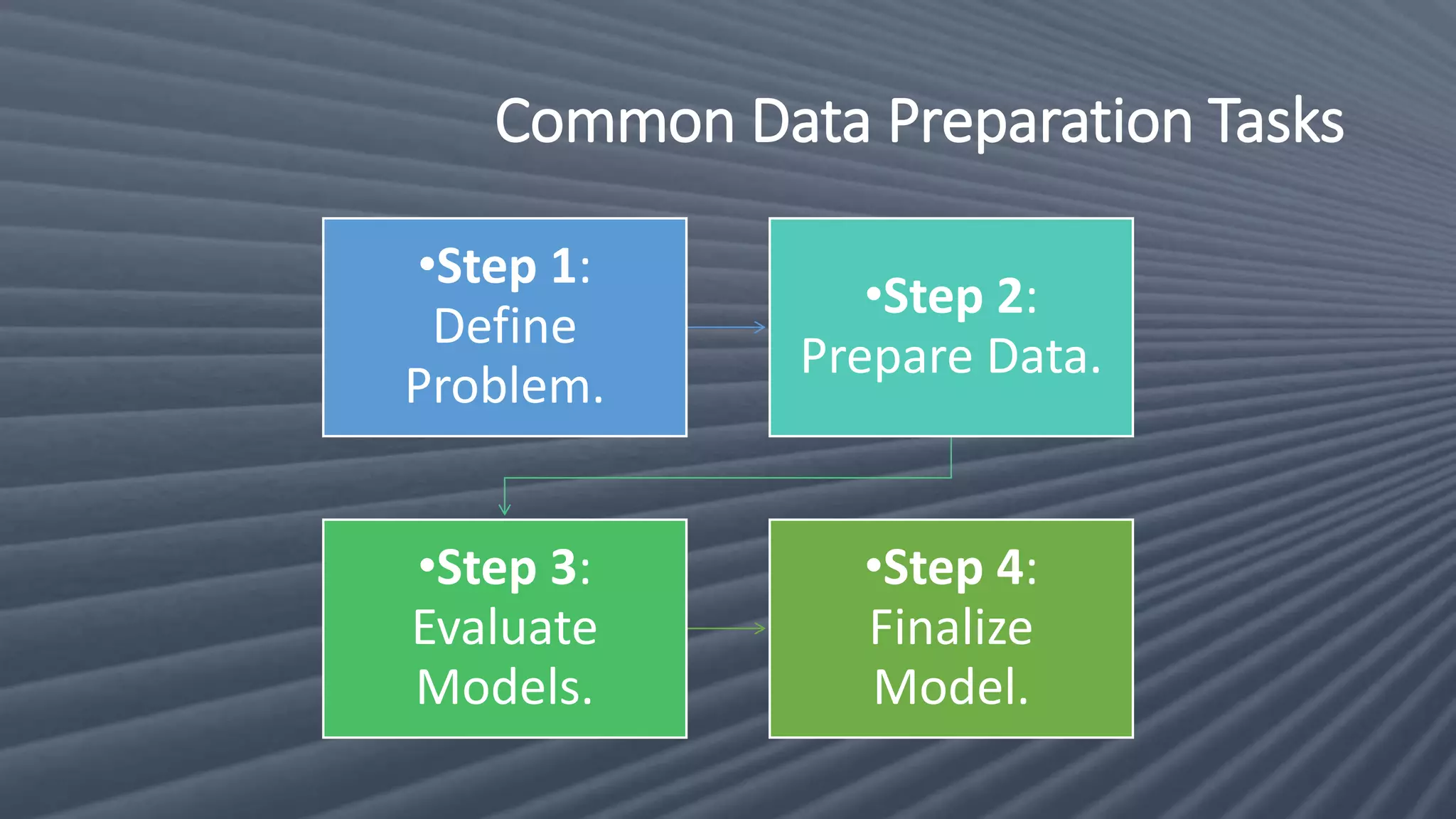 Common Data Preparation Tasks

•Step 1: Define Problem.

•Step 2: Prepare Data.

•Step 3: Evaluate Models.

•Step 4: Finalize Model.